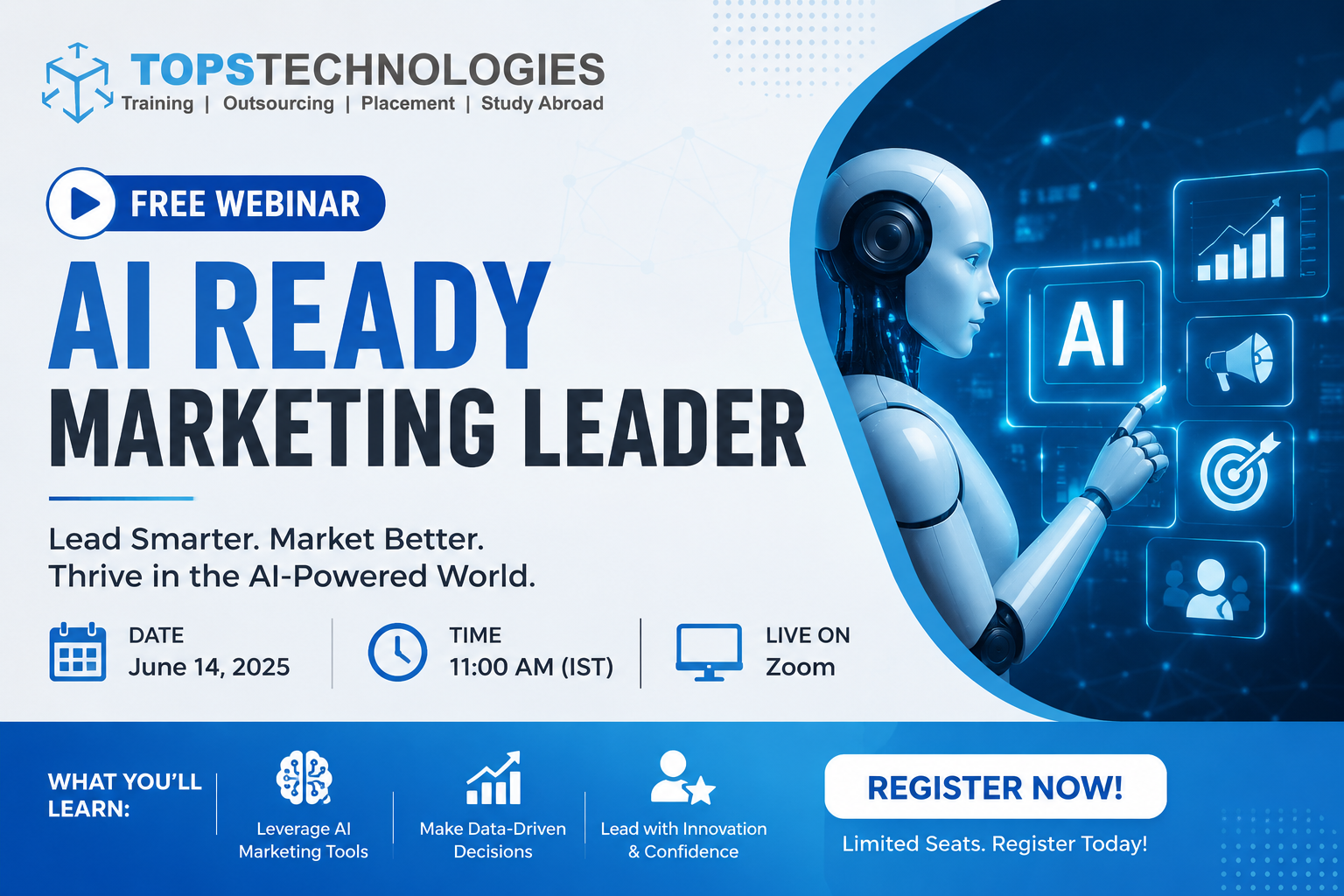 TOPSTECHNOLOGIES
Training | Outsourcing | Placement | Study Abroad

FREE WEBINAR

AI READY
MARKETING LEADER

Lead Smarter. Market Better.
Thrive in the AI-Powered World.

DATE
June 14, 2025

TIME
11:00 AM (IST)

LIVE ON
Zoom

AI

WHAT YOU'LL LEARN:

Leverage AI Marketing Tools

Make Data-Driven Decisions

Lead with Innovation & Confidence

REGISTER NOW!

Limited Seats. Register Today!